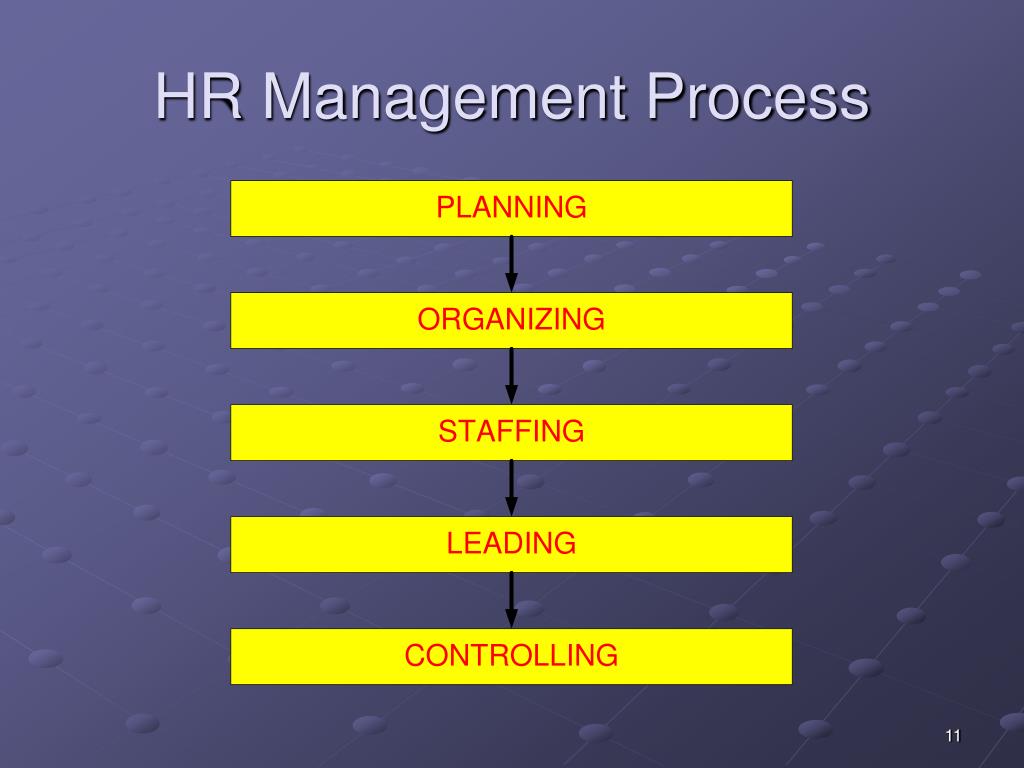 HR Management Process

PLANNING

ORGANIZING

STAFFING

LEADING

CONTROLLING

11